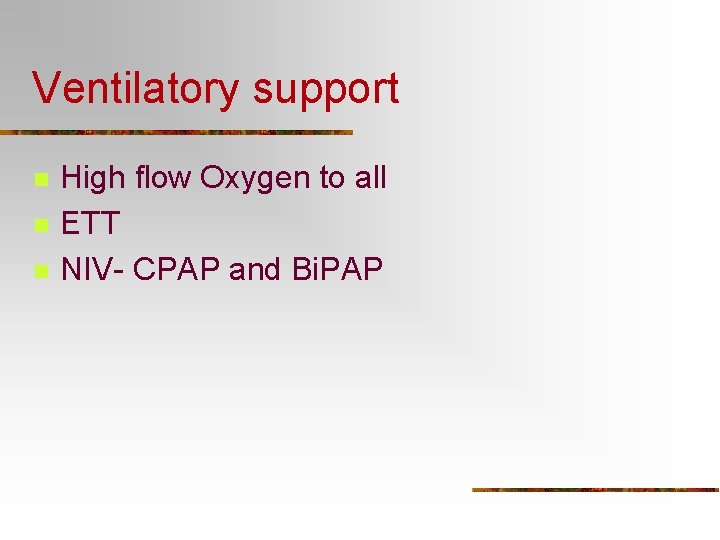 Ventilatory support

High flow Oxygen to all
ETT
NIV- CPAP and BiPAP